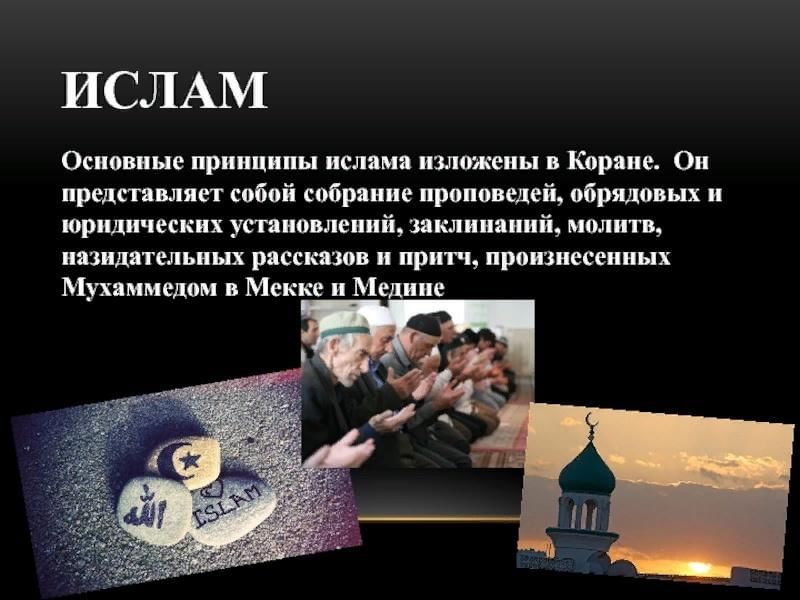 ИСЛАМ

Основные принципы ислама изложены в Коране. Он представляет собой собрание проповедей, обрядовых и юридических установлений, заклинаний, молитв, назидательных рассказов и притч, произнесенных Мухаммедом в Мекке и Медине

الله

ISLAM